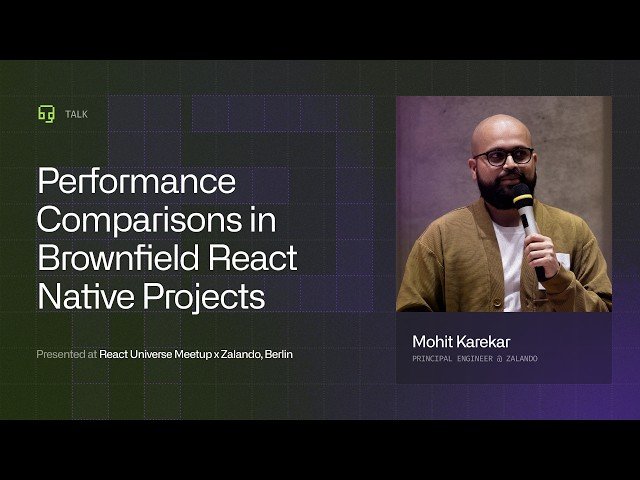 TALK

Performance Comparisons in Brownfield React Native Projects

Presented at React Universe Meetup x Zalando, Berlin

Mohit Karekar
PRINCIPAL ENGINEER @ ZALANDO